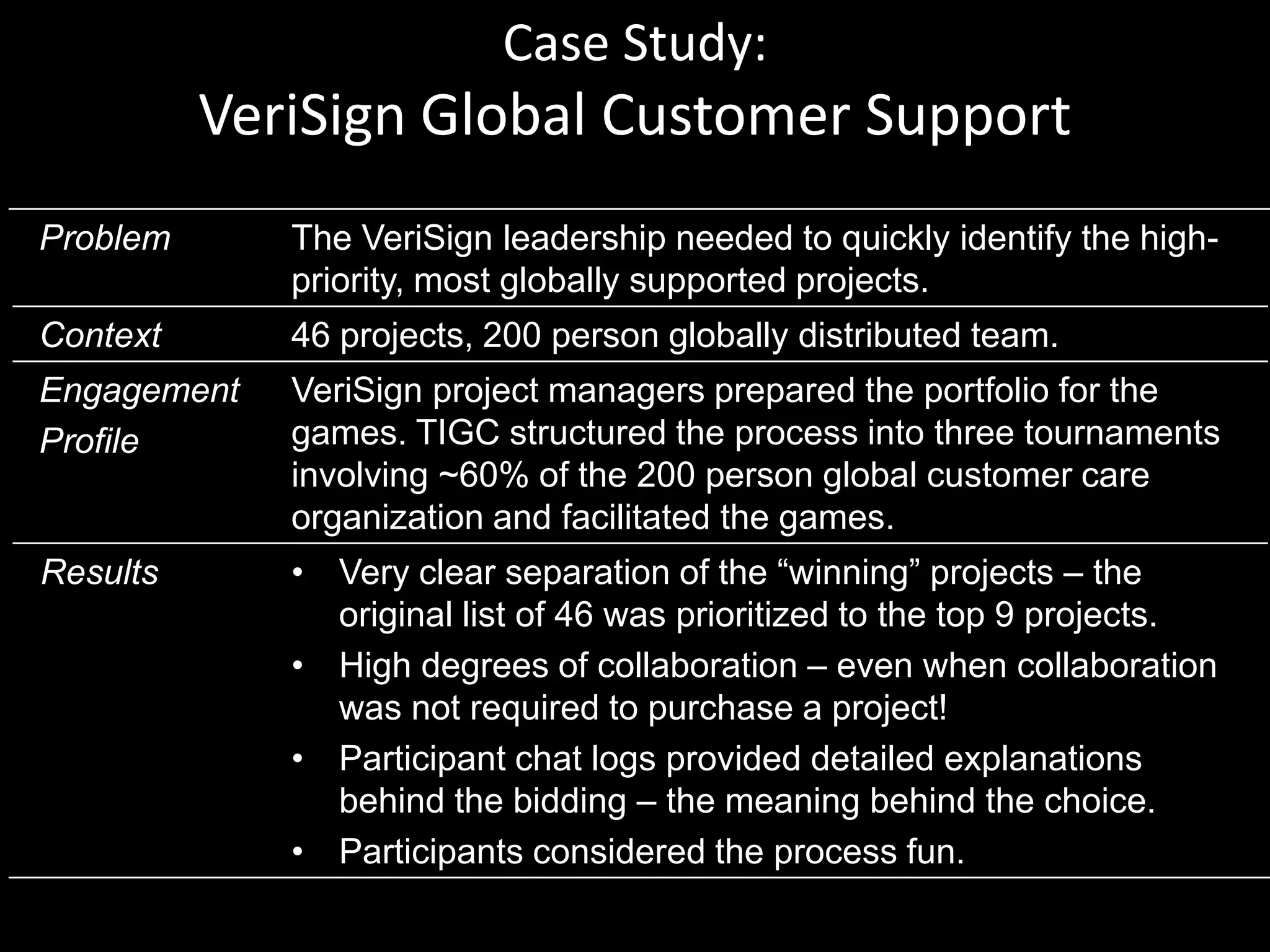 Case Study:
VeriSign Global Customer Support

| | |
|---|---|
| Problem | The VeriSign leadership needed to quickly identify the high-priority, most globally supported projects. |
| Context | 46 projects, 200 person globally distributed team. |
| Engagement Profile | VeriSign project managers prepared the portfolio for the games. TIGC structured the process into three tournaments involving ~60% of the 200 person global customer care organization and facilitated the games. |
| Results | • Very clear separation of the “winning” projects – the original list of 46 was prioritized to the top 9 projects. • High degrees of collaboration – even when collaboration was not required to purchase a project! • Participant chat logs provided detailed explanations behind the bidding – the meaning behind the choice. • Participants considered the process fun. |